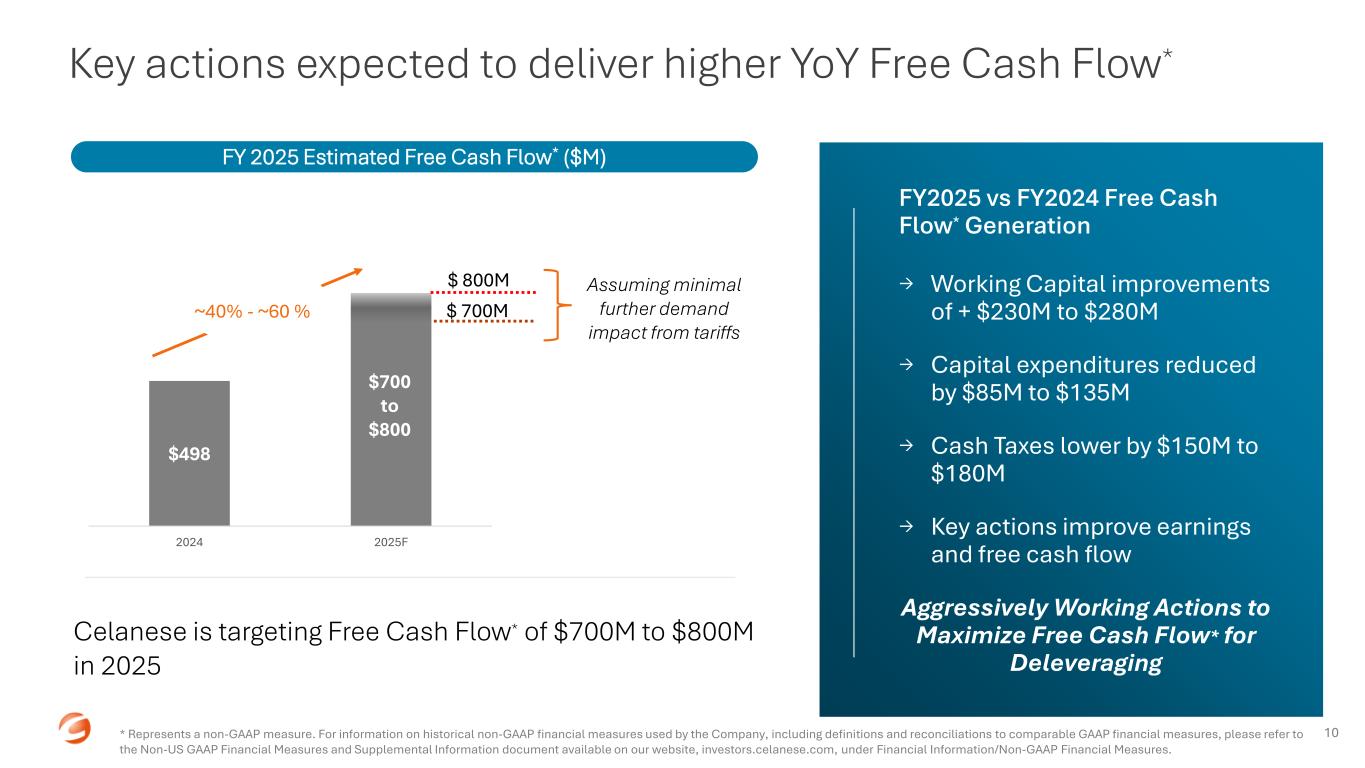 Key actions expected to deliver higher YoY Free Cash Flow*

FY 2025 Estimated Free Cash Flow* ($M)

~40% - ~60 %

$ 800M

$ 700M

Assuming minimal further demand impact from tariffs

$498

$700 to $800

2024

2025F

Celanese is targeting Free Cash Flow* of $700M to $800M in 2025

FY2025 vs FY2024 Free Cash Flow* Generation

→ Working Capital improvements of + $230M to $280M

→ Capital expenditures reduced by $85M to $135M

→ Cash Taxes lower by $150M to $180M

→ Key actions improve earnings and free cash flow

Aggressively Working Actions to Maximize Free Cash Flow* for Deleveraging

* Represents a non-GAAP measure. For information on historical non-GAAP financial measures used by the Company, including definitions and reconciliations to comparable GAAP financial measures, please refer to the Non-US GAAP Financial Measures and Supplemental Information document available on our website, investors.celanese.com, under Financial Information/Non-GAAP Financial Measures.

10